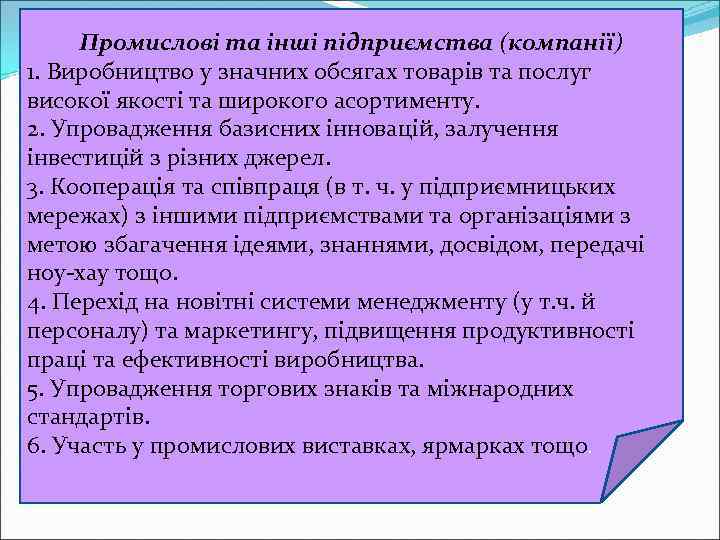 Промислові та інші підприємства (компанії)
1. Виробництво у значних обсягах товарів та послуг високої якості та широкого асортименту.
2. Упровадження базисних інновацій, залучення інвестицій з різних джерел.
3. Кооперація та співпраця (в т. ч. у підприємницьких мережах) з іншими підприємствами та організаціями з метою збагачення ідеями, знаннями, досвідом, передачі ноу-хау тощо.
4. Перехід на новітні системи менеджменту (у т.ч. й персоналу) та маркетингу, підвищення продуктивності праці та ефективності виробництва.
5. Упровадження торгових знаків та міжнародних стандартів.
6. Участь у промислових виставках, ярмарках тощо